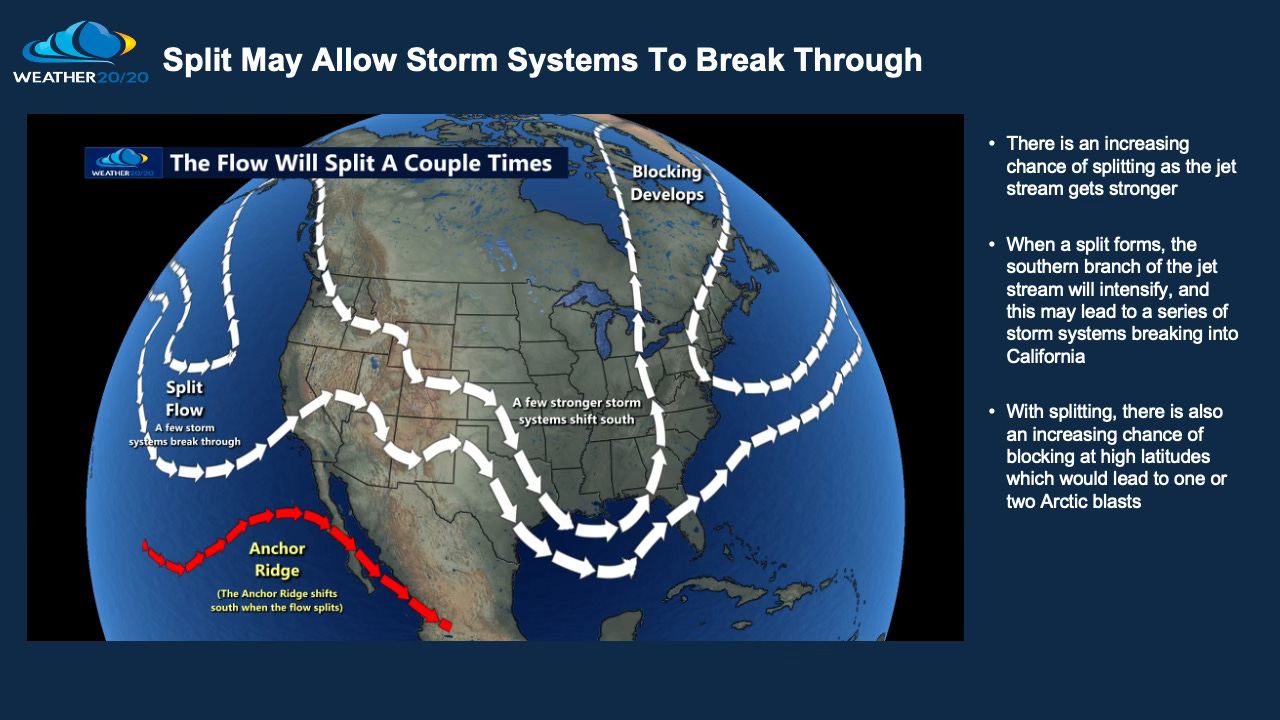 WEATHER20/20

Split May Allow Storm Systems To Break Through

WEATHER20/20

The Flow Will Split A Couple Times

Blocking Develops

Split Flow
A few storm systems break through

A few stronger storm systems shift south

Anchor Ridge
(The Anchor Ridge shifts south when the flow splits)

• There is an increasing chance of splitting as the jet stream gets stronger

• When a split forms, the southern branch of the jet stream will intensify, and this may lead to a series of storm systems breaking into California

• With splitting, there is also an increasing chance of blocking at high latitudes which would lead to one or two Arctic blasts